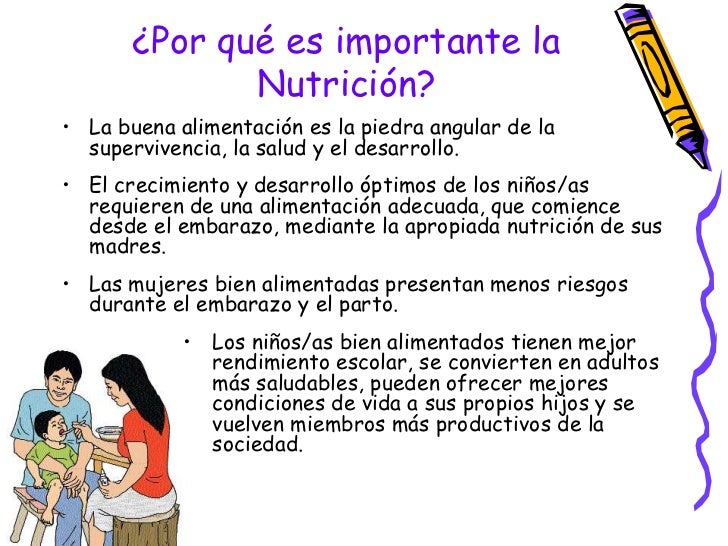 ¿Por qué es importante la Nutrición?

• La buena alimentación es la piedra angular de la supervivencia, la salud y el desarrollo.

• El crecimiento y desarrollo óptimos de los niños/as requieren de una alimentación adecuada, que comience desde el embarazo, mediante la apropiada nutrición de sus madres.

• Las mujeres bien alimentadas presentan menos riesgos durante el embarazo y el parto.

• Los niños/as bien alimentados tienen mejor rendimiento escolar, se convierten en adultos más saludables, pueden ofrecer mejores condiciones de vida a sus propios hijos y se vuelven miembros más productivos de la sociedad.